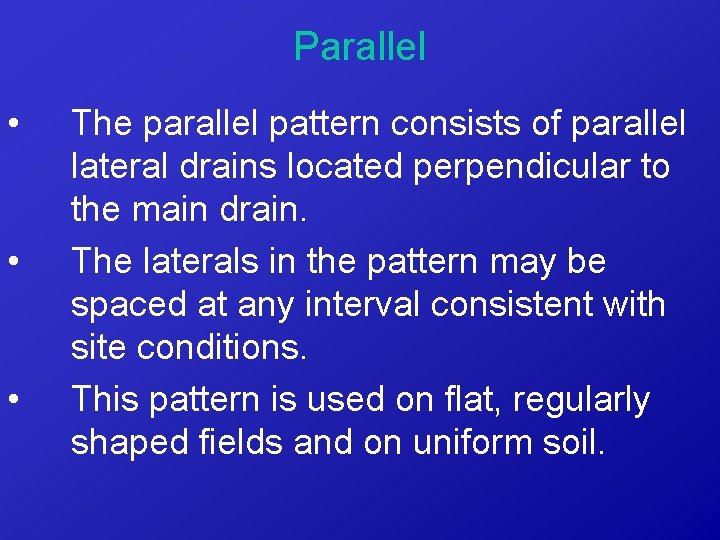 Parallel

• The parallel pattern consists of parallel lateral drains located perpendicular to the main drain.

• The laterals in the pattern may be spaced at any interval consistent with site conditions.

• This pattern is used on flat, regularly shaped fields and on uniform soil.